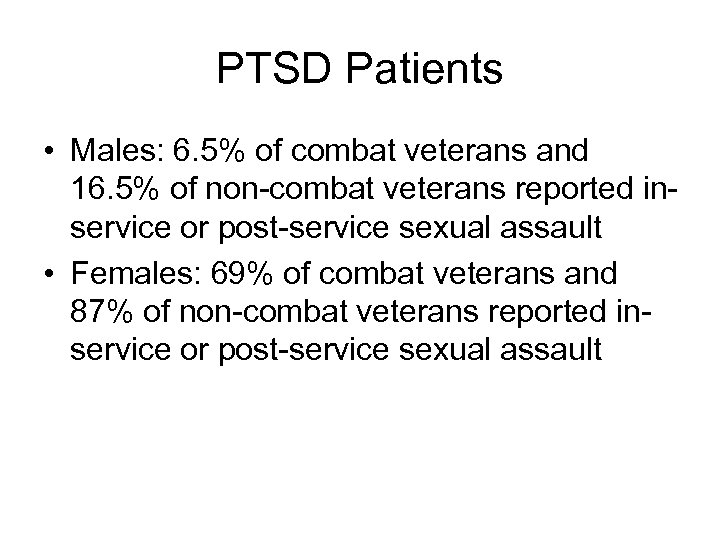 PTSD Patients

• Males: 6.5% of combat veterans and 16.5% of non-combat veterans reported in-service or post-service sexual assault
• Females: 69% of combat veterans and 87% of non-combat veterans reported in-service or post-service sexual assault